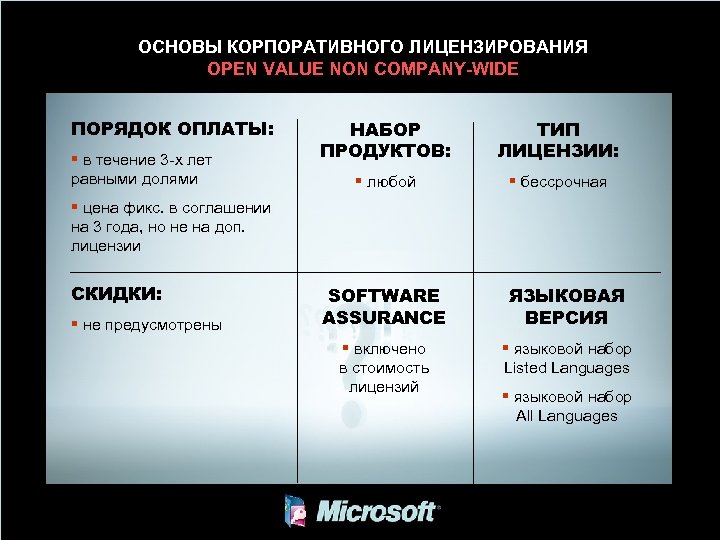 ОСНОВЫ КОРПОРАТИВНОГО ЛИЦЕНЗИРОВАНИЯ
OPEN VALUE NON COMPANY-WIDE

ПОРЯДОК ОПЛАТЫ:
▪ в течение 3-х лет равными долями
▪ цена фикс. в соглашении на 3 года, но не на доп. лицензии

НАБОР ПРОДУКТОВ:
▪ любой

ТИП ЛИЦЕНЗИИ:
▪ бессрочная

СКИДКИ:
▪ не предусмотрены

SOFTWARE ASSURANCE
▪ включено в стоимость лицензий

ЯЗЫКОВАЯ ВЕРСИЯ
▪ языковой набор Listed Languages
▪ языковой набор All Languages

Microsoft